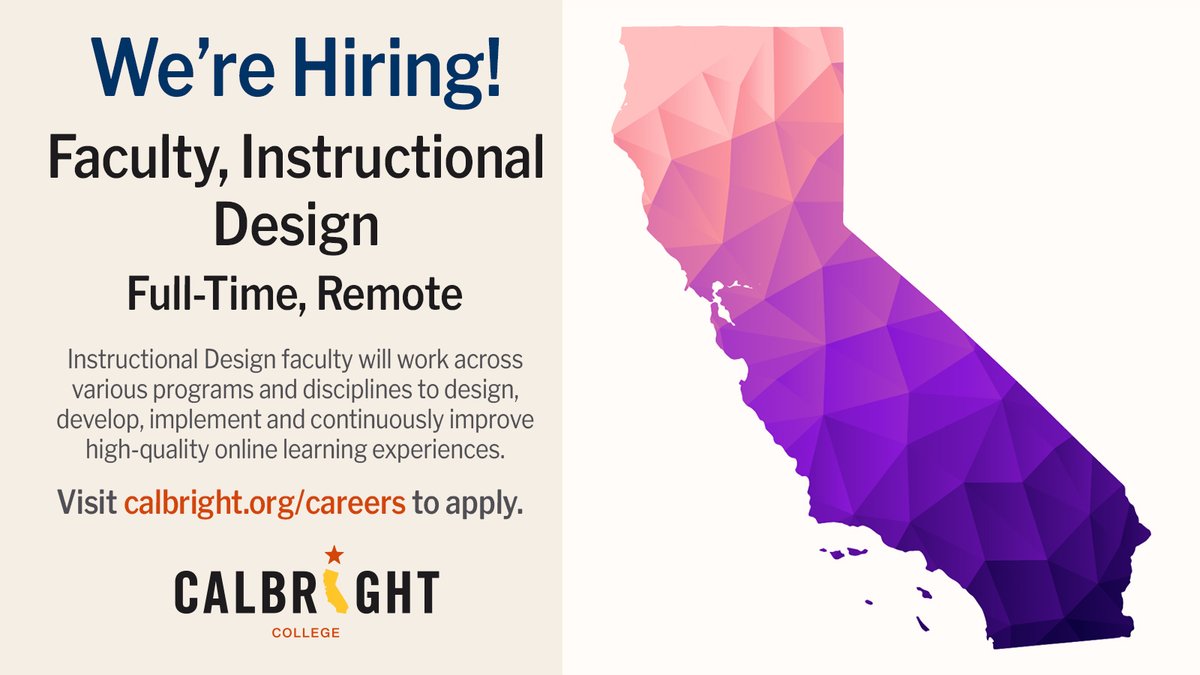 We're Hiring!

Faculty, Instructional Design

Full-Time, Remote

Instructional Design faculty will work across various programs and disciplines to design, develop, implement and continuously improve high-quality online learning experiences.

Visit calbright.org/careers to apply.

CALBRIGHT
COLLEGE